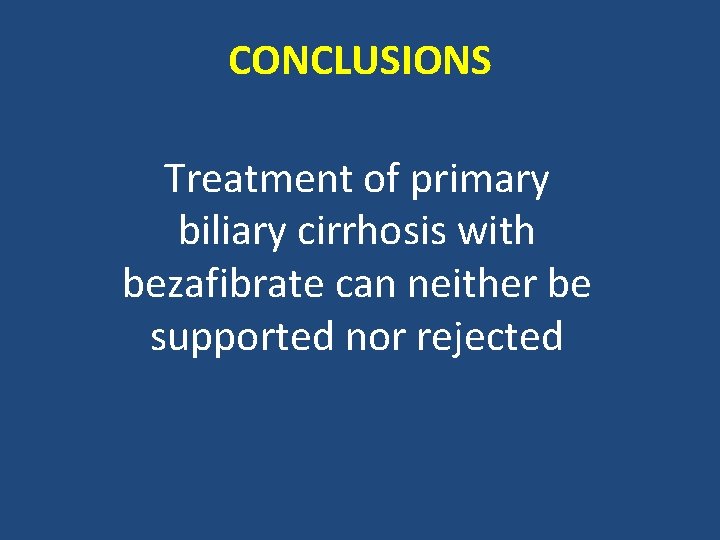 CONCLUSIONS

Treatment of primary biliary cirrhosis with bezafibrate can neither be supported nor rejected